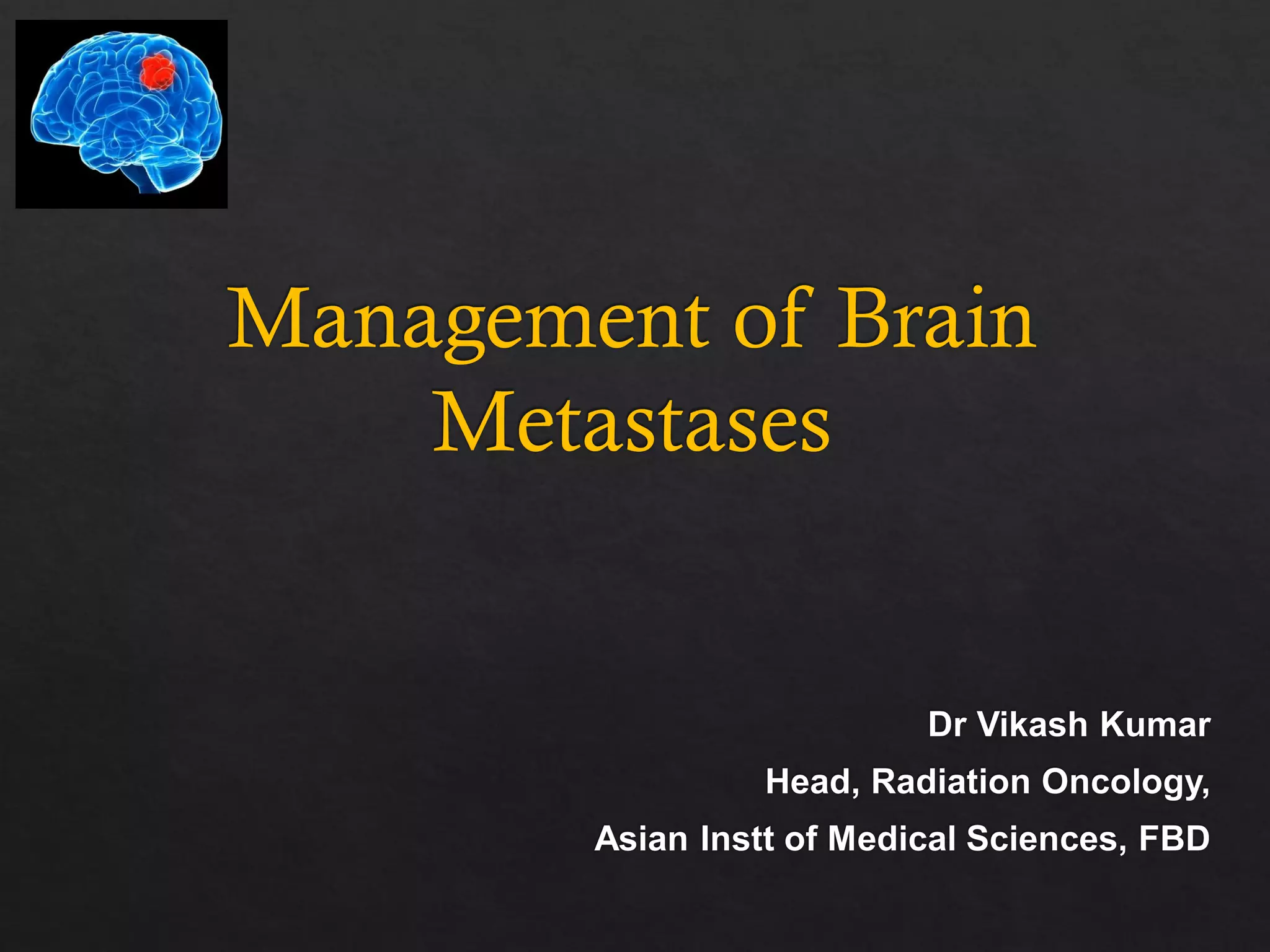 Management of Brain Metastases

Dr Vikash Kumar

Head, Radiation Oncology,

Asian Instt of Medical Sciences, FBD